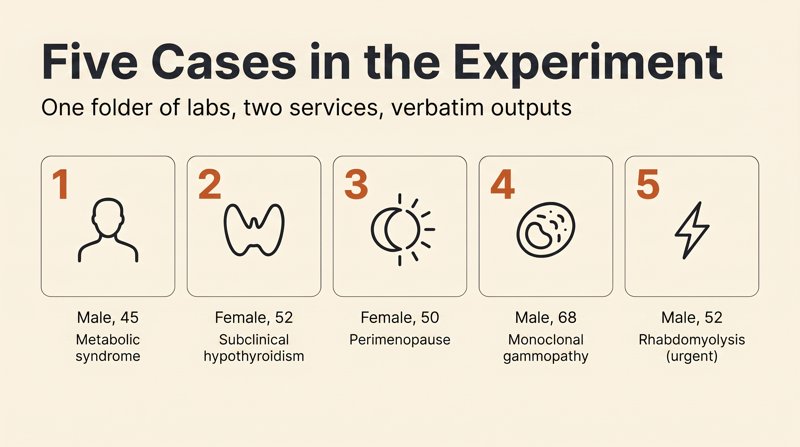 Five Cases in the Experiment

One folder of labs, two services, verbatim outputs

1

Male, 45
Metabolic syndrome

2

Female, 52
Subclinical hypothyroidism

3

Female, 50
Perimenopause

4

Male, 68
Monoclonal gammopathy

5

Male, 52
Rhabdomyolysis (urgent)